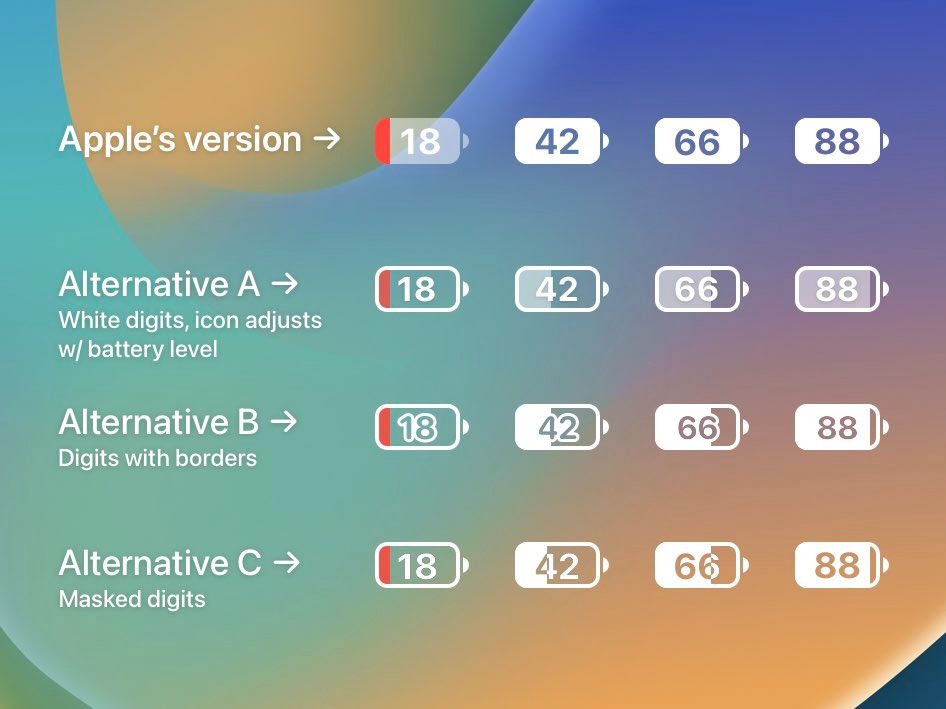 Apple's version → 18 42 66 88

Alternative A → 18 42 66 88
White digits, icon adjusts w/ battery level

Alternative B → 18 42 66 88
Digits with borders

Alternative C → 18 42 66 88
Masked digits